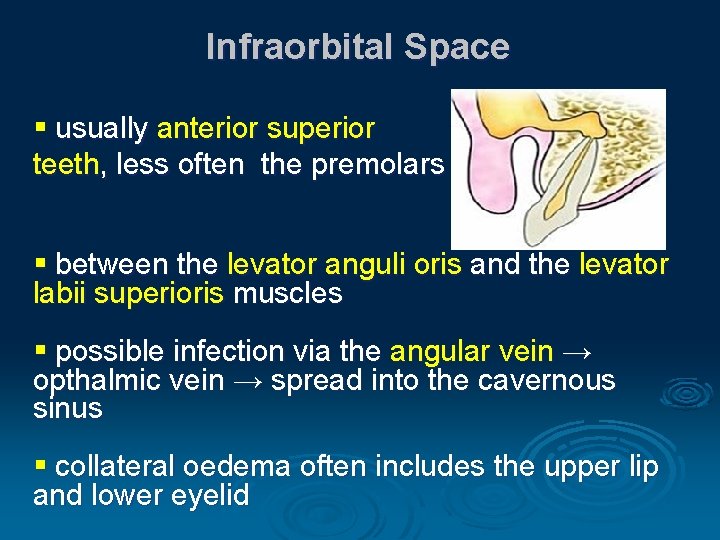 Infraorbital Space

▪ usually anterior superior teeth, less often the premolars

▪ between the levator anguli oris and the levator labii superioris muscles

▪ possible infection via the angular vein → opthalmic vein → spread into the cavernous sinus

▪ collateral oedema often includes the upper lip and lower eyelid